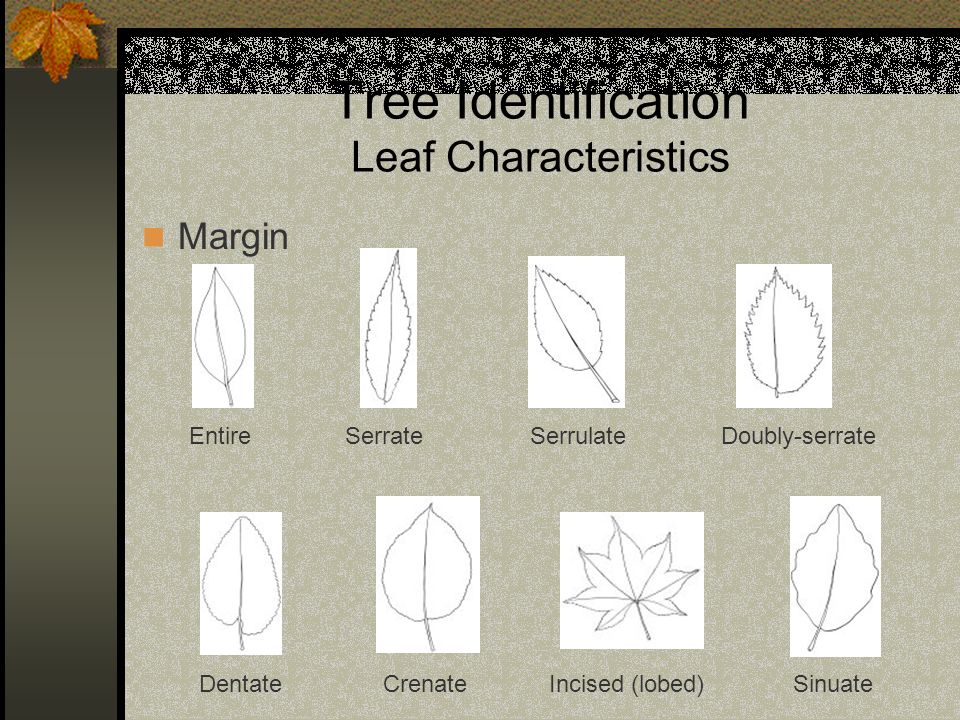 Tree Identification
Leaf Characteristics

Margin

Entire
Serrate
Serrulate
Doubly-serrate
Dentate
Crenate
Incised (lobed)
Sinuate